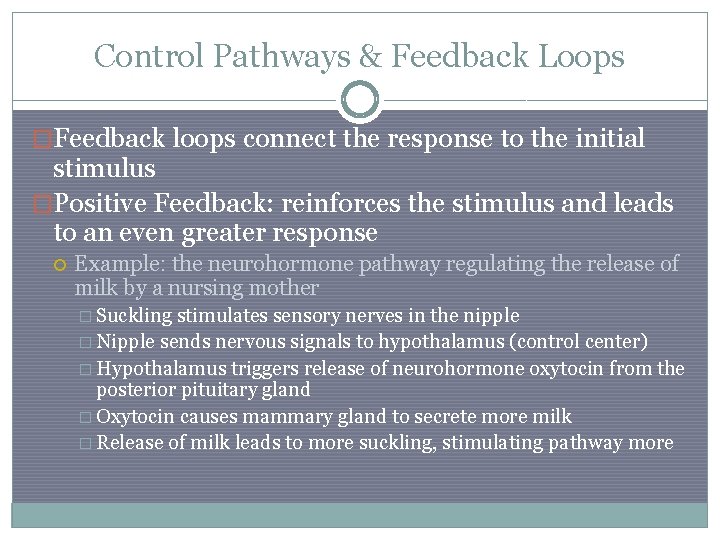 Control Pathways & Feedback Loops

Feedback loops connect the response to the initial stimulus

Positive Feedback: reinforces the stimulus and leads to an even greater response

Example: the neurohormone pathway regulating the release of milk by a nursing mother

Suckling stimulates sensory nerves in the nipple

Nipple sends nervous signals to hypothalamus (control center)

Hypothalamus triggers release of neurohormone oxytocin from the posterior pituitary gland

Oxytocin causes mammary gland to secrete more milk

Release of milk leads to more suckling, stimulating pathway more